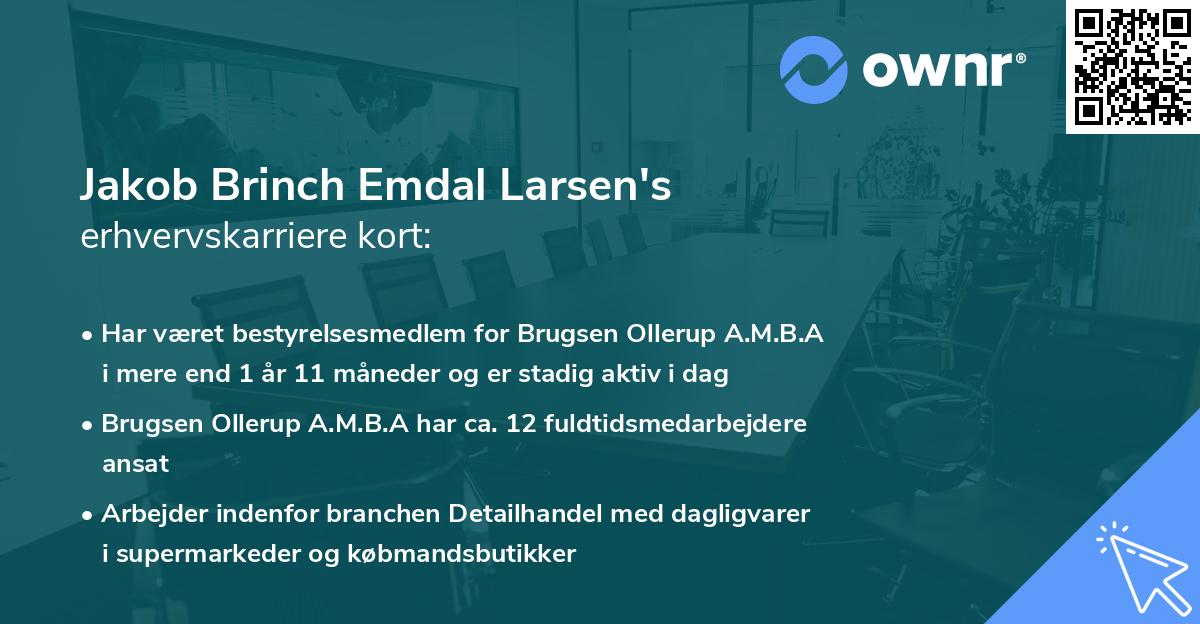 ownr®

Jakob Brinch Emdal Larsen's
erhvervskarriere kort:

• Har været bestyrelsesmedlem for Brugsen Ollerup A.M.B.A i mere end 1 år 11 måneder og er stadig aktiv i dag

• Brugsen Ollerup A.M.B.A har ca. 12 fuldtidsmedarbejdere ansat

• Arbejder indenfor branchen Detailhandel med dagligvarer i supermarkeder og købmandsbutikker